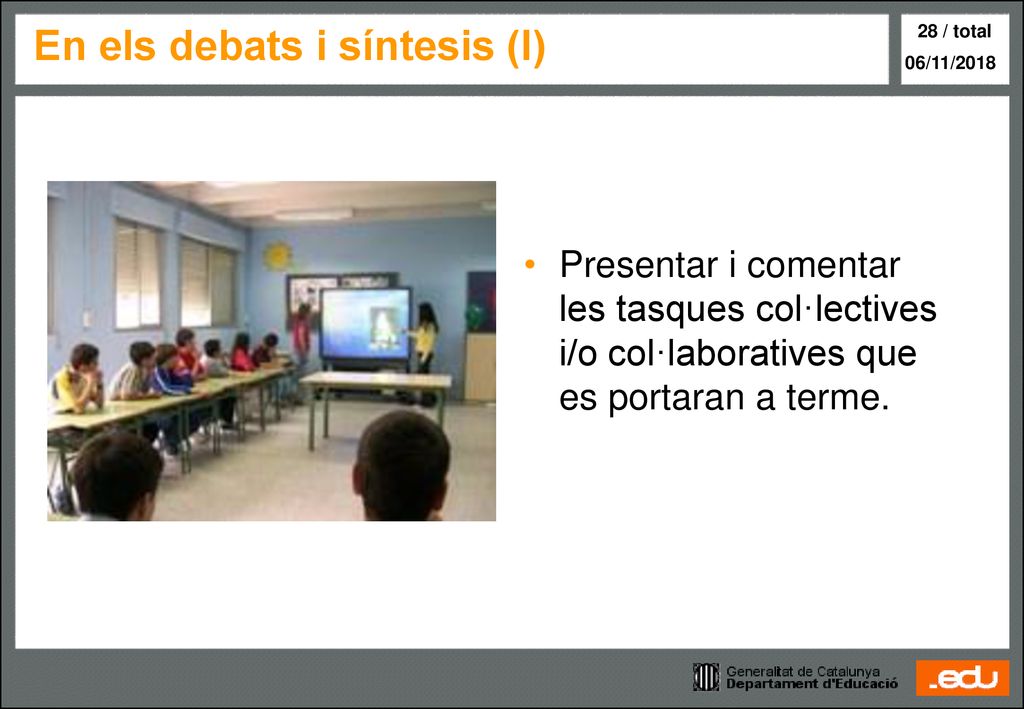 En els debats i síntesis (I)

28 / total
06/11/2018

• Presentar i comentar les tasques col·lectives i/o col·laboratives que es portaran a terme.

Generalitat de Catalunya
Departament d'Educació

.edu